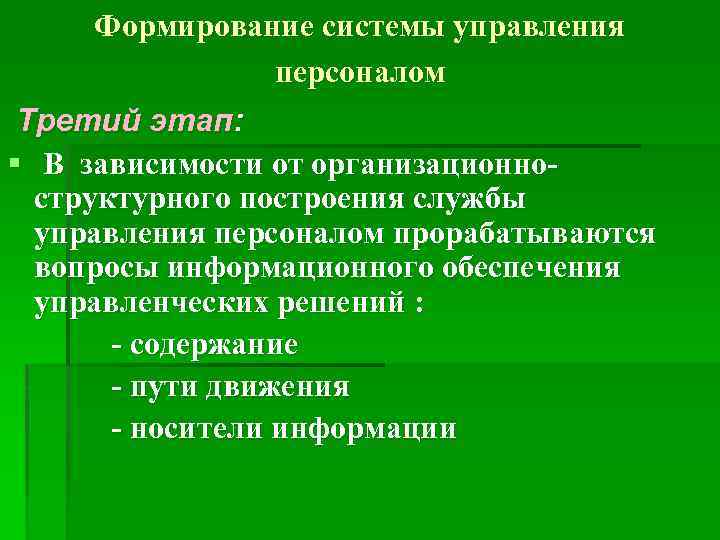 Формирование системы управления персоналом

Третий этап:

▪ В зависимости от организационно-структурного построения службы управления персоналом прорабатываются вопросы информационного обеспечения управленческих решений :

- содержание

- пути движения

- носители информации